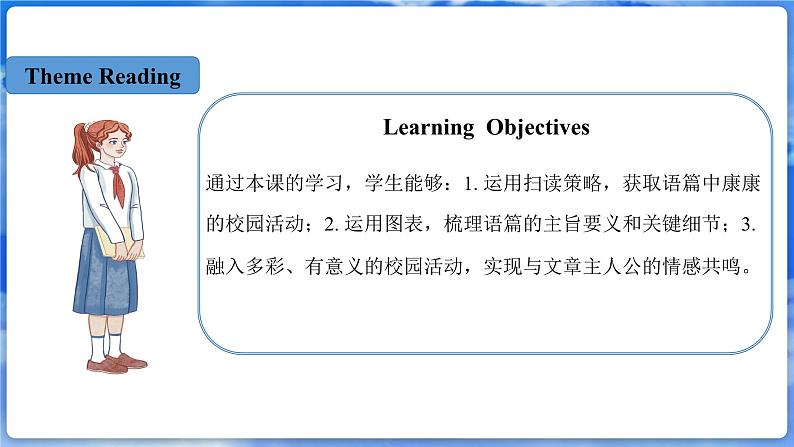 Theme Reading

Learning Objectives

通过本课的学习，学生能够：1. 运用扫读策略，获取语篇中康康的校园活动；2. 运用图表，梳理语篇的主旨要义和关键细节；3. 融入多彩、有意义的校园活动，实现与文章主人公的情感共鸣。